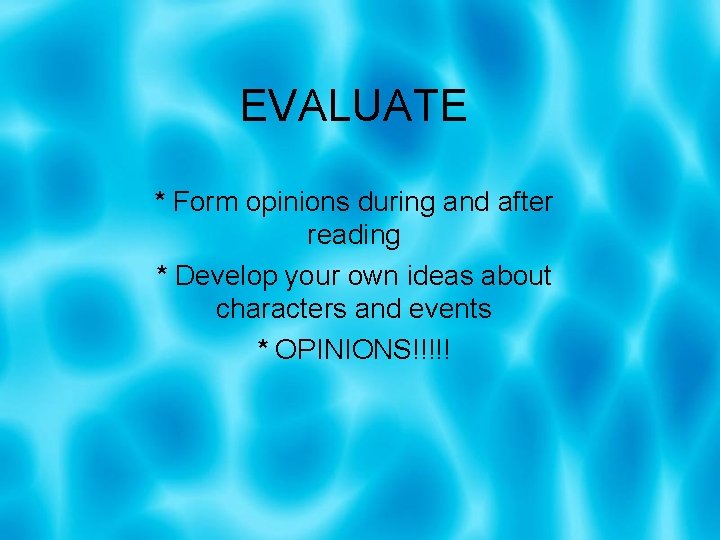 EVALUATE

* Form opinions during and after reading

* Develop your own ideas about characters and events

* OPINIONS!!!!!